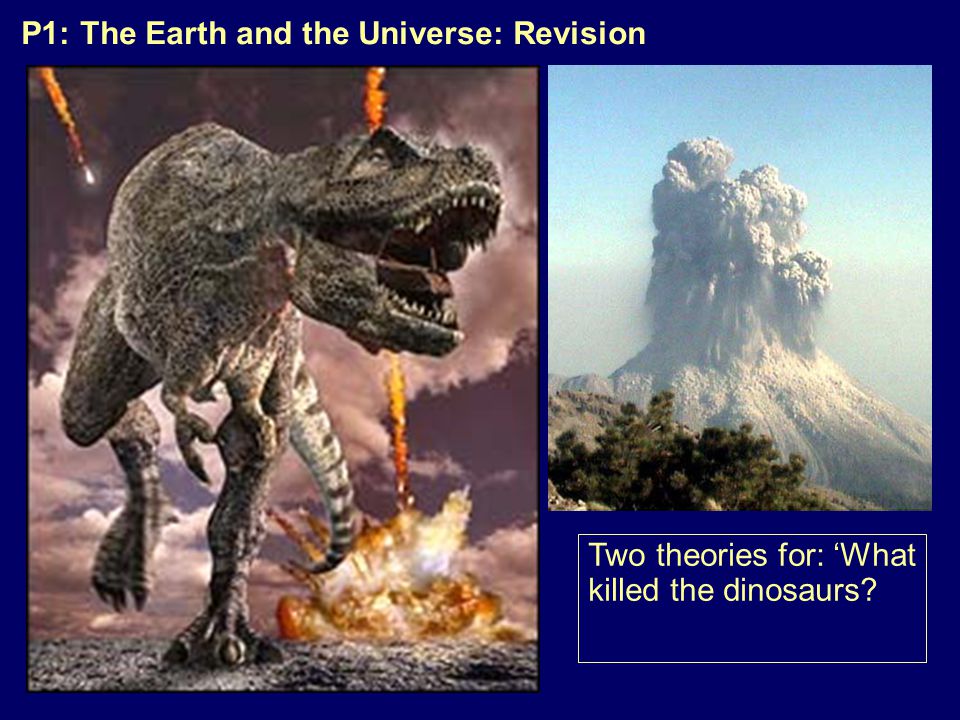 P1: The Earth and the Universe: Revision

Two theories for: ‘What killed the dinosaurs?